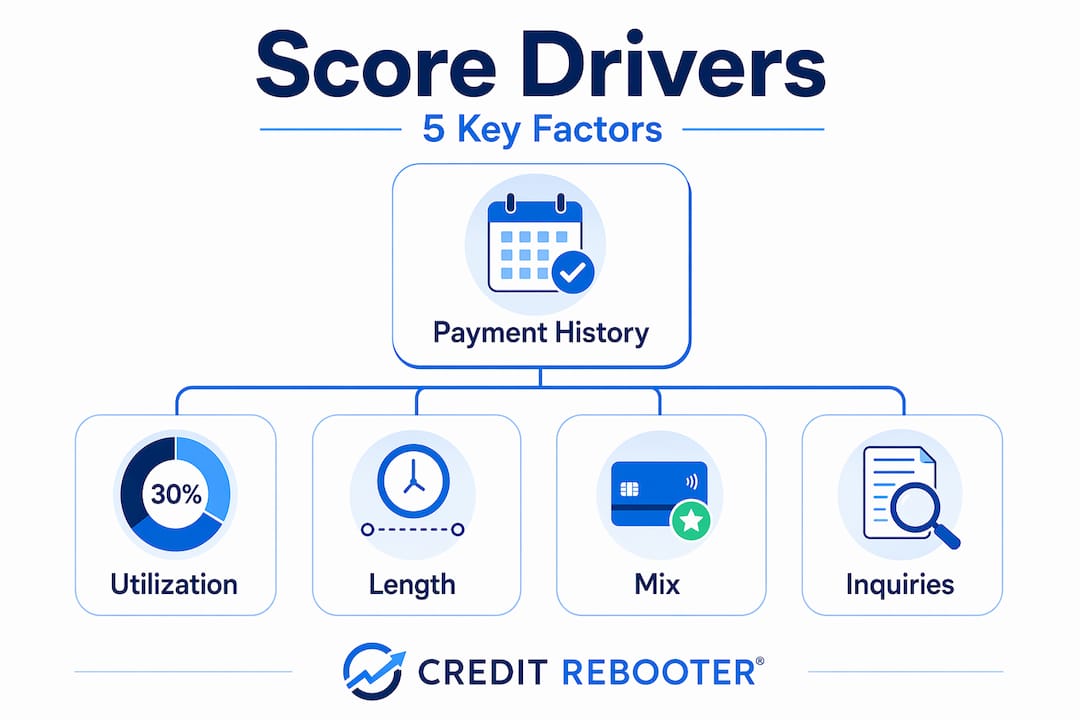 Score Drivers

5 Key Factors

Payment History

30%

Utilization

Length

Mix

Inquiries

CREDIT REBOOTER®